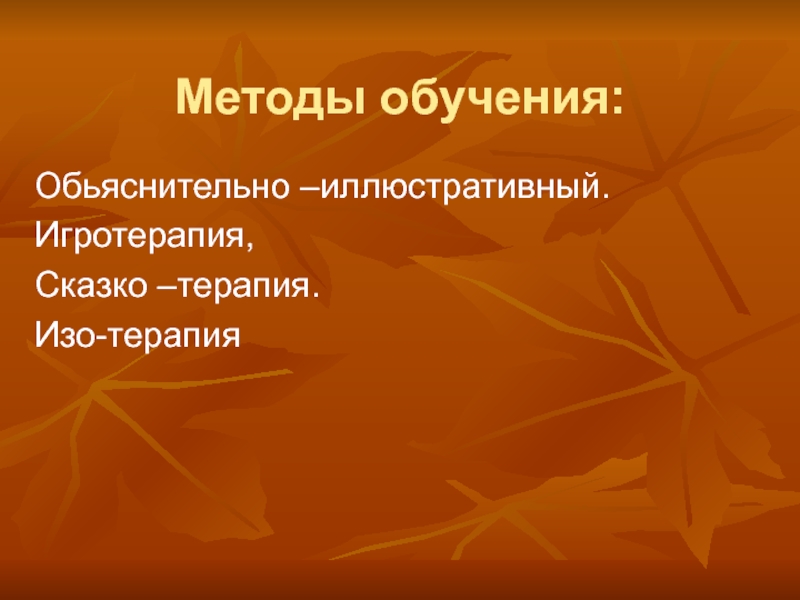 Методы обучения:

Обьяснительно –иллюстративный.
Игротерапия,
Сказко –терапия.
Изо-терапия